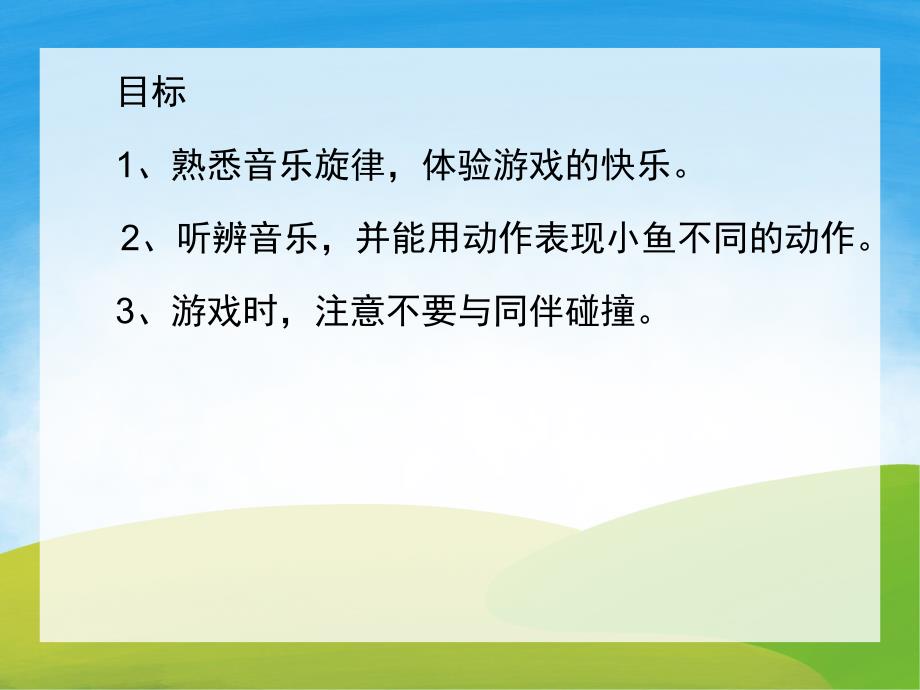 目标

1、熟悉音乐旋律，体验游戏的快乐。

2、听辨音乐，并能用动作表现小鱼不同的动作。

3、游戏时，注意不要与同伴碰撞。